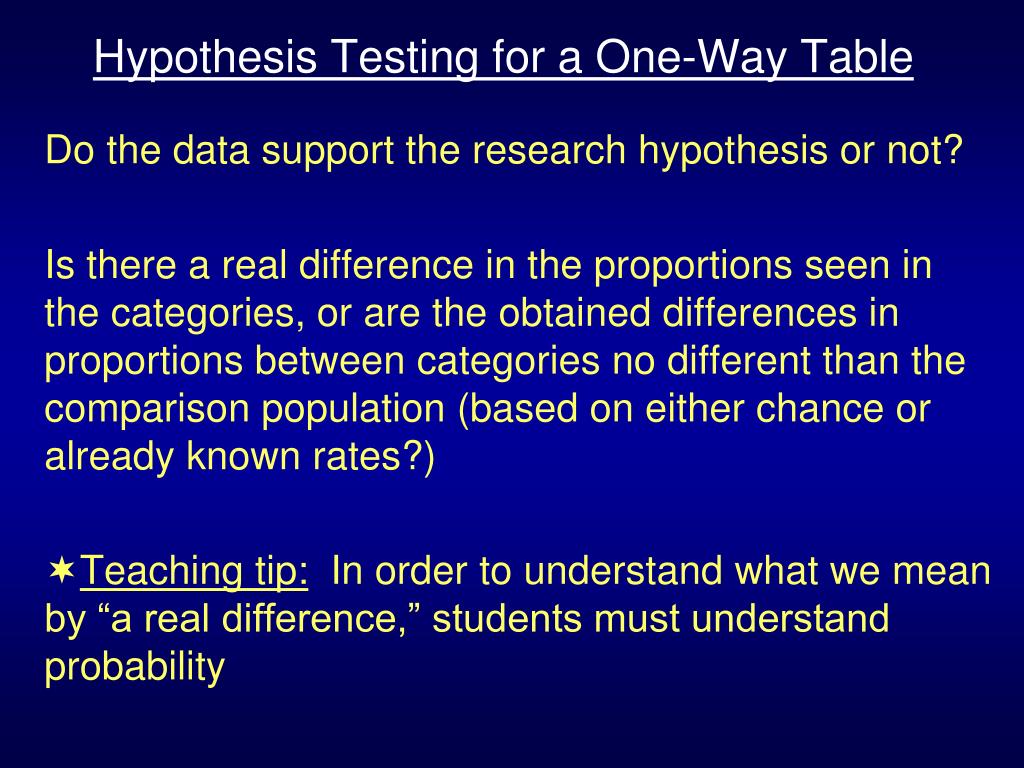 Hypothesis Testing for a One-Way Table

Do the data support the research hypothesis or not?

Is there a real difference in the proportions seen in the categories, or are the obtained differences in proportions between categories no different than the comparison population (based on either chance or already known rates?)

✶Teaching tip: In order to understand what we mean by “a real difference,” students must understand probability